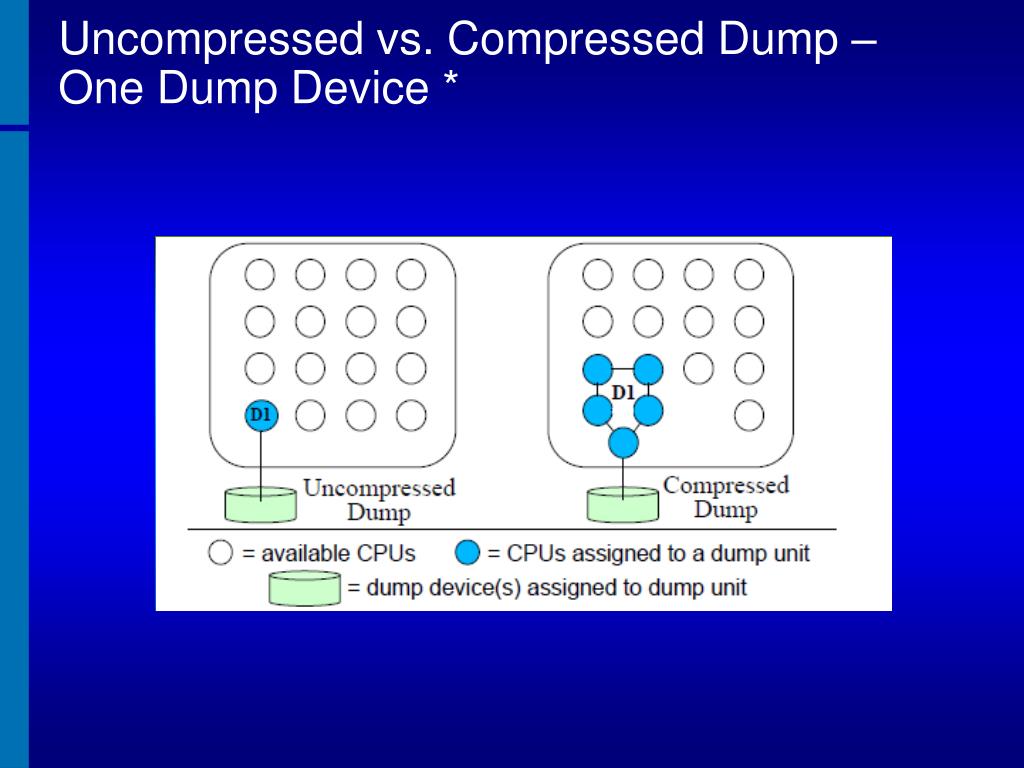 Uncompressed vs. Compressed Dump – One Dump Device *

D1

Uncompressed Dump

D1

Compressed Dump

= available CPUs
= CPUs assigned to a dump unit
= dump device(s) assigned to dump unit